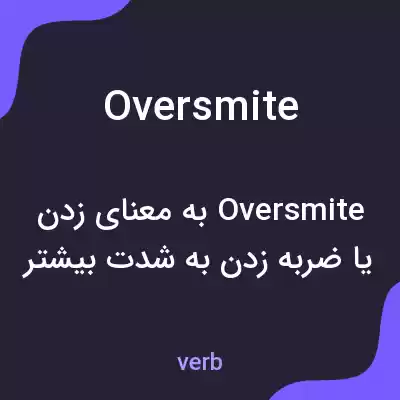 Oversmite

Oversmite به معنای زدن یا ضربه زدن به شدت بیشتر

verb